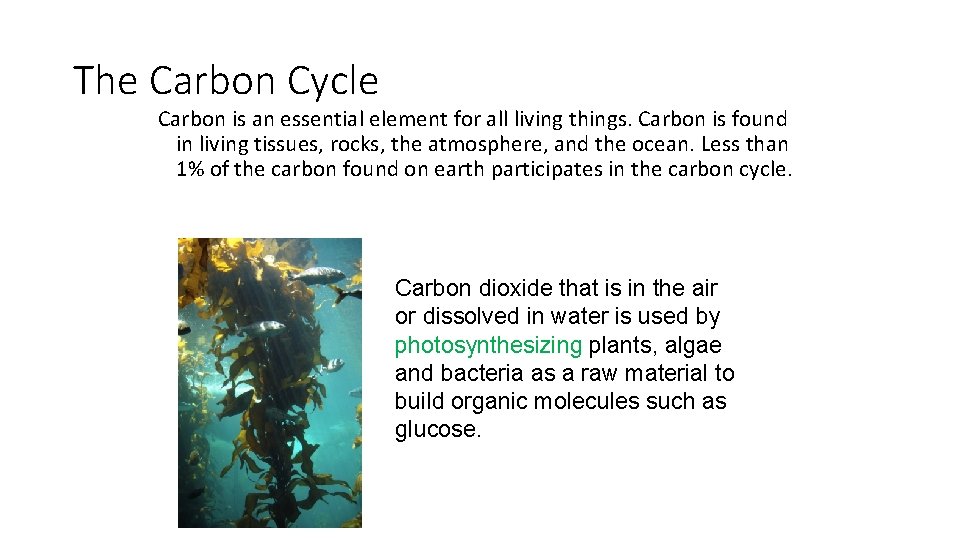 The Carbon Cycle

Carbon is an essential element for all living things. Carbon is found in living tissues, rocks, the atmosphere, and the ocean. Less than 1% of the carbon found on earth participates in the carbon cycle.

Carbon dioxide that is in the air or dissolved in water is used by photosynthesizing plants, algae and bacteria as a raw material to build organic molecules such as glucose.